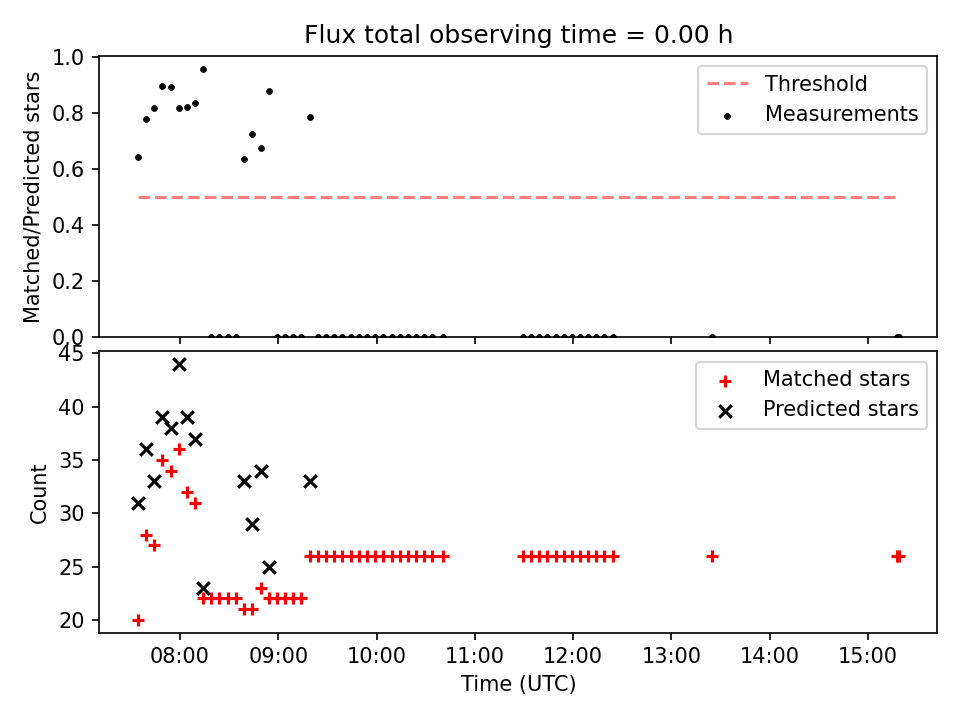 Flux total observing time = 0.00 h

Matched/Predicted stars

1.0
0.8
0.6
0.4
0.2
0.0

Threshold
Measurements

Count

45
40
35
30
25
20

Matched stars
Predicted stars

08:00
09:00
10:00
11:00
12:00
13:00
14:00
15:00

Time (UTC)